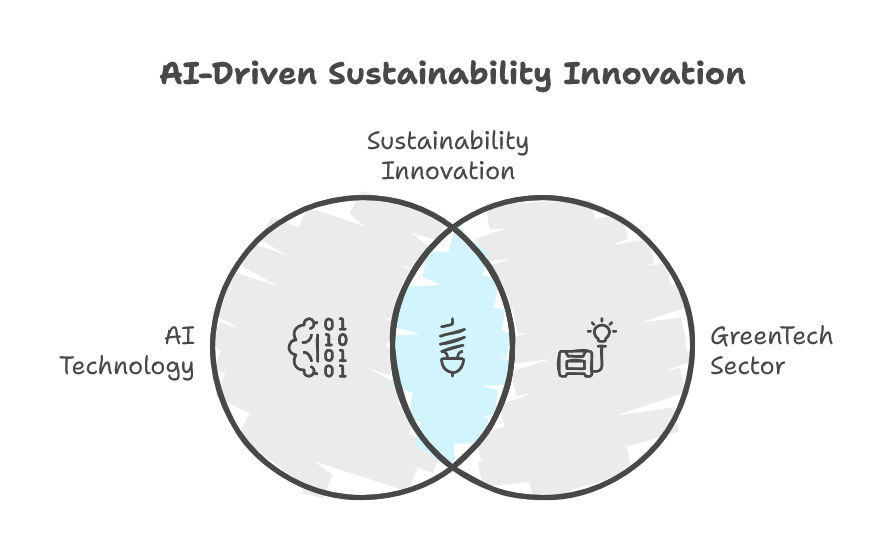 AI-Driven Sustainability Innovation

Sustainability Innovation

AI Technology

01
10
01
01

GreenTech Sector